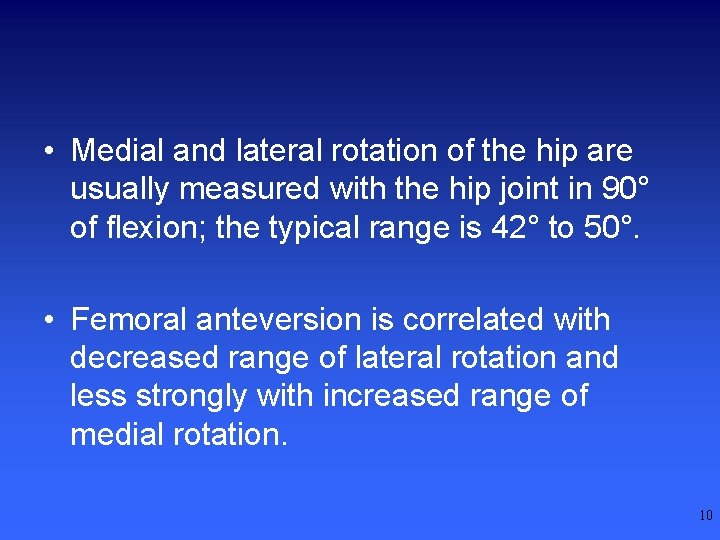 • Medial and lateral rotation of the hip are usually measured with the hip joint in 90° of flexion; the typical range is 42° to 50°.

• Femoral anteversion is correlated with decreased range of lateral rotation and less strongly with increased range of medial rotation.

10